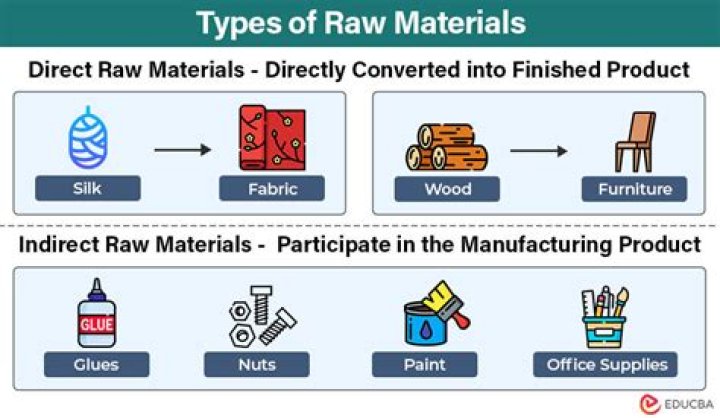 Types of Raw Materials

Direct Raw Materials - Directly Converted into Finished Product

Silk

Fabric

Wood

Furniture

Indirect Raw Materials - Participate in the Manufacturing Product

GLUE

Glues

Nuts

Paint

Office Supplies

EDUCBA